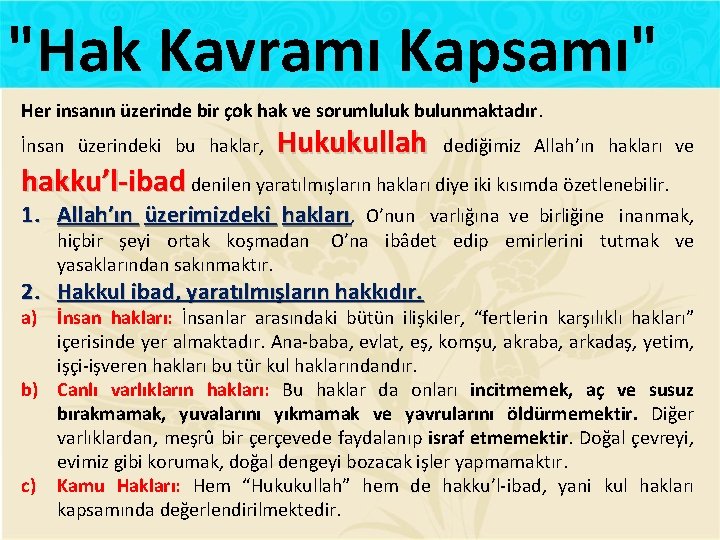 "Hak Kavramı Kapsamı"

Her insanın üzerinde bir çok hak ve sorumluluk bulunmaktadır.

İnsan üzerindeki bu haklar, Hukukullah dediğimiz Allah'ın hakları ve hakku'l-ibad denilen yaratılmışların hakları diye iki kısımda özetlenebilir.

1. Allah'ın üzerimizdeki hakları, O'nun varlığına ve birliğine inanmak, hiçbir şeyi ortak koşmadan O'na ibâdet edip emirlerini tutmak ve yasaklarından sakınmaktır.

2. Hakkul ibad, yaratılmışların hakkıdır.

a) İnsan hakları: İnsanlar arasındaki bütün ilişkiler, "fertlerin karşılıklı hakları" içerisinde yer almaktadır. Ana-baba, evlat, eş, komşu, akraba, arkadaş, yetim, işçi-işveren hakları bu tür kul haklarındandır.

b) Canlı varlıkların hakları: Bu haklar da onları incitmemek, aç ve susuz bırakmamak, yuvalarını yıkmamak ve yavrularını öldürmemektir. Diğer varlıklardan, meşrû bir çerçevede faydalanıp israf etmemektir. Doğal çevreyi, evimiz gibi korumak, doğal dengeyi bozacak işler yapmamaktır.

c) Kamu Hakları: Hem "Hukukullah" hem de hakku'l-ibad, yani kul hakları kapsamında değerlendirilmektedir.